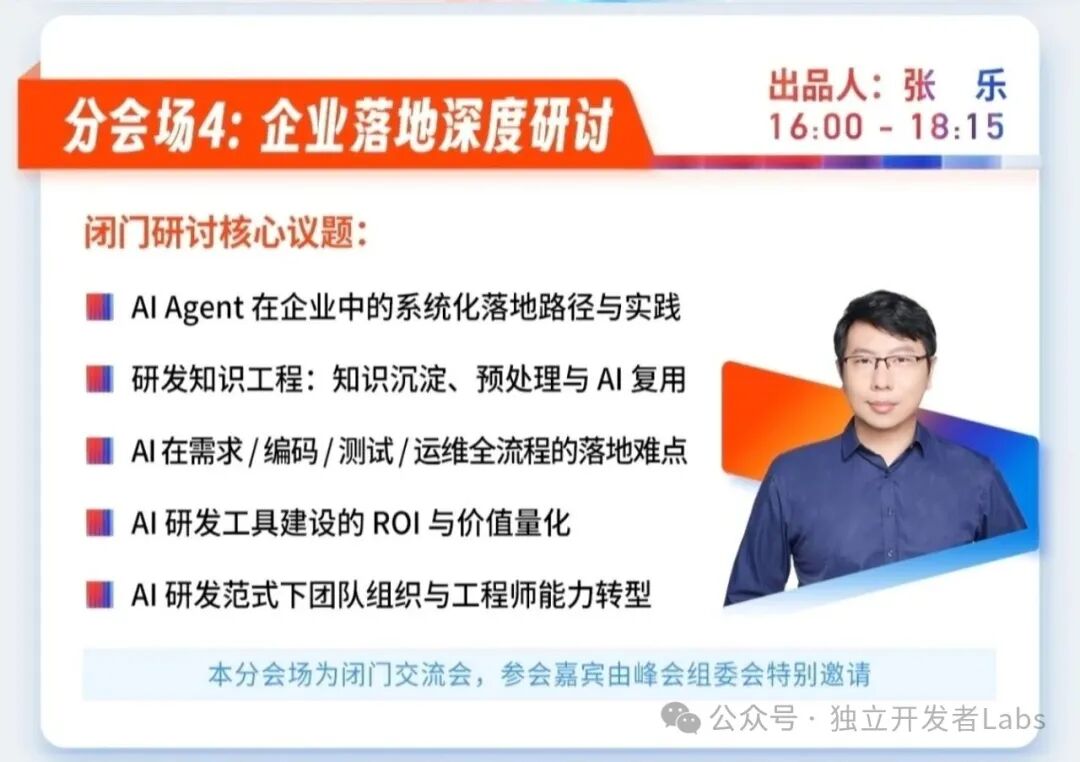 分会场4: 企业落地深度研讨

出品人：张　乐
16:00 - 18:15

闭门研讨核心议题：

AI Agent 在企业中的系统化落地路径与实践

研发知识工程：知识沉淀、预处理与 AI 复用

AI 在需求 / 编码 / 测试 / 运维全流程的落地难点

AI 研发工具建设的 ROI 与价值量化

AI 研发范式下团队组织与工程师能力转型

本分会场为闭门交流会，参会嘉宾由峰会组委会特别邀请

公众号 · 独立开发者Labs